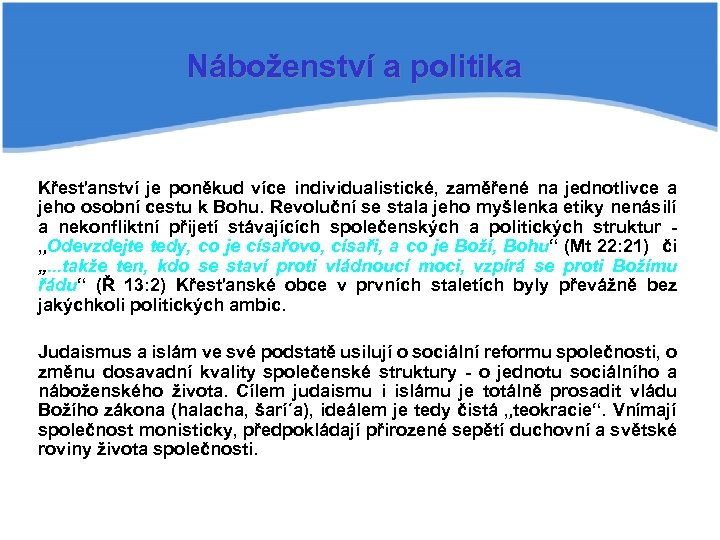 Náboženství a politika

Křesťanství je poněkud více individualistické, zaměřené na jednotlivce a jeho osobní cestu k Bohu. Revoluční se stala jeho myšlenka etiky nenásilí a nekonfliktní přijetí stávajících společenských a politických struktur - „Odevzdejte tedy, co je císařovo, císaři, a co je Boží, Bohu“ (Mt 22:21) či „...takže ten, kdo se staví proti vládnoucí moci, vzpírá se proti Božímu řádu“ (Ř 13:2) Křesťanské obce v prvních staletích byly převážně bez jakýchkoli politických ambic.

Judaismus a islám ve své podstatě usilují o sociální reformu společnosti, o změnu dosavadní kvality společenské struktury - o jednotu sociálního a náboženského života. Cílem judaismu i islámu je totálně prosadit vládu Božího zákona (halacha, šarí´a), ideálem je tedy čistá „teokracie“. Vnímají společnost monisticky, předpokládají přirozené sepětí duchovní a světské roviny života společnosti.